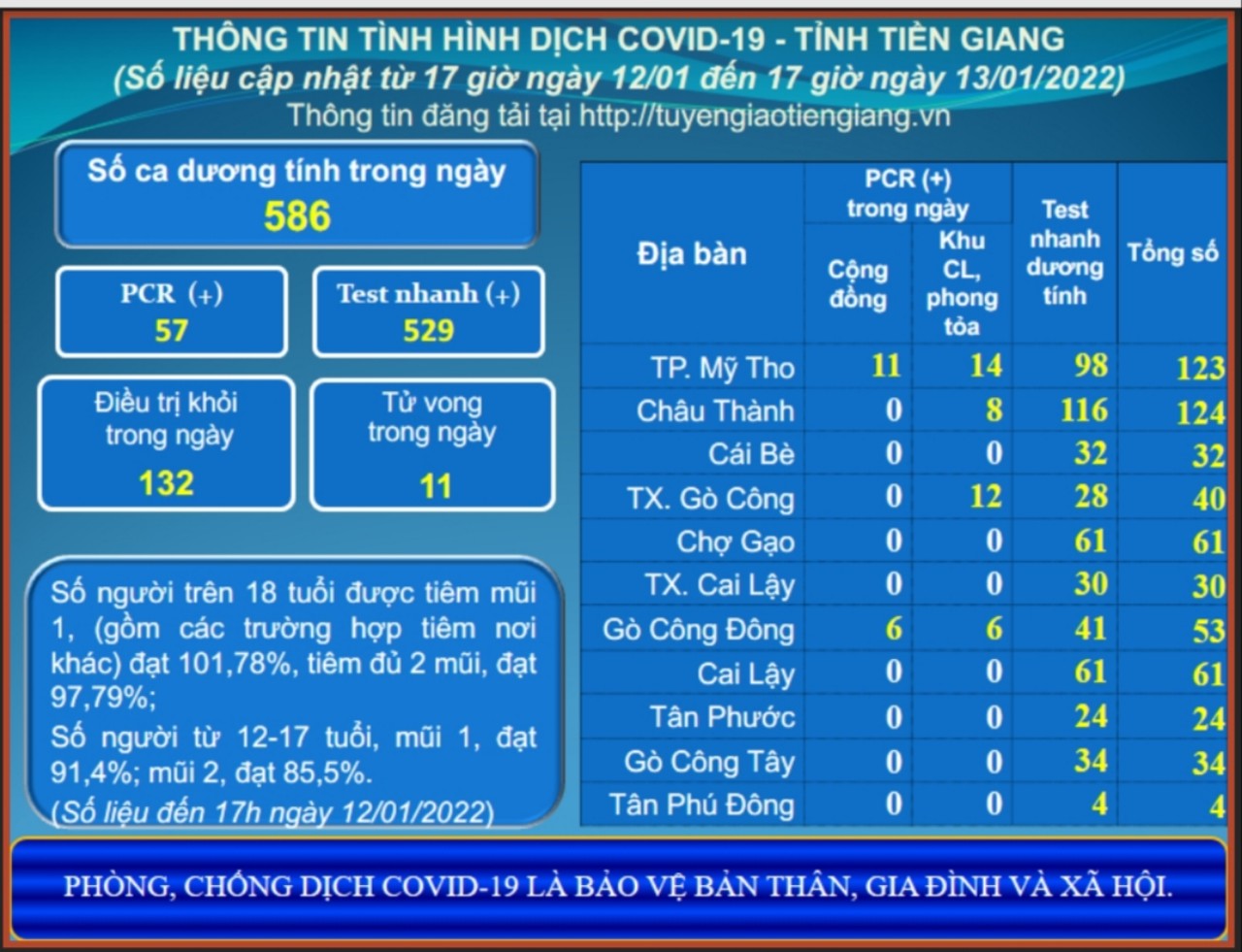 THÔNG TIN TÌNH HÌNH DỊCH COVID-19 - TỈNH TIỀN GIANG
(Số liệu cập nhật từ 17 giờ ngày 12/01 đến 17 giờ ngày 13/01/2022)
Thông tin đăng tải tại http://tuyengiaotiengiang.vn

Số ca dương tính trong ngày
586

PCR (+)
57

Test nhanh (+)
529

Điều trị khỏi trong ngày
132

Tử vong trong ngày
11

Số người trên 18 tuổi được tiêm mũi 1, (gồm các trường hợp tiêm nơi khác) đạt 101,78%, tiêm đủ 2 mũi, đạt 97,79%;
Số người từ 12-17 tuổi, mũi 1, đạt 91,4%; mũi 2, đạt 85,5%.
(Số liệu đến 17h ngày 12/01/2022)

| Địa bàn | PCR (+) trong ngày: Cộng đồng | PCR (+) trong ngày: Khu CL, phong tỏa | Test nhanh dương tính | Tổng số |
|---|---|---|---|---|
| TP. Mỹ Tho | 11 | 14 | 98 | 123 |
| Châu Thành | 0 | 8 | 116 | 124 |
| Cái Bè | 0 | 0 | 32 | 32 |
| TX. Gò Công | 0 | 12 | 28 | 40 |
| Chợ Gạo | 0 | 0 | 61 | 61 |
| TX. Cai Lậy | 0 | 0 | 30 | 30 |
| Gò Công Đông | 6 | 6 | 41 | 53 |
| Cai Lậy | 0 | 0 | 61 | 61 |
| Tân Phước | 0 | 0 | 24 | 24 |
| Gò Công Tây | 0 | 0 | 34 | 34 |
| Tân Phú Đông | 0 | 0 | 4 | 4 |

PHÒNG, CHỐNG DỊCH COVID-19 LÀ BẢO VỆ BẢN THÂN, GIA ĐÌNH VÀ XÃ HỘI.